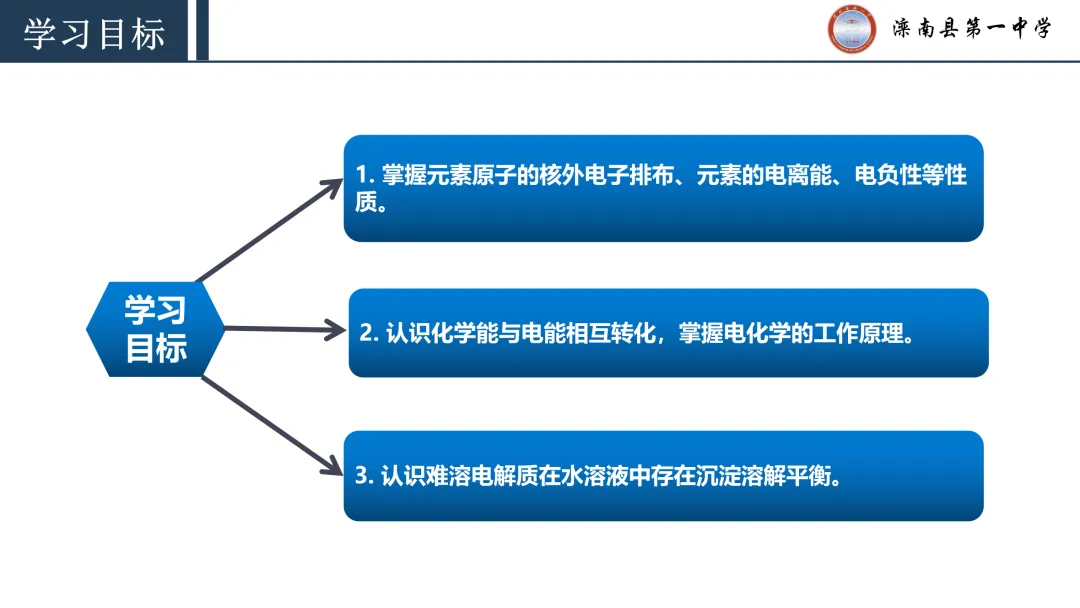 学习目标

滦南县第一中学

学习目标

1. 掌握元素原子的核外电子排布、元素的电离能、电负性等性质。

2. 认识化学能与电能相互转化，掌握电化学的工作原理。

3. 认识难溶电解质在水溶液中存在沉淀溶解平衡。